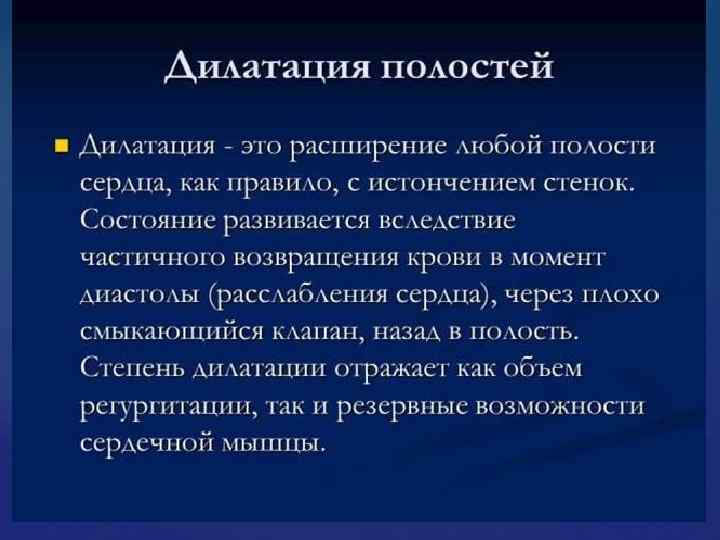 Дилатация полостей

Дилатация - это расширение любой полости сердца, как правило, с истончением стенок. Состояние развивается вследствие частичного возвращения крови в момент диастолы (расслабления сердца), через плохо смыкающийся клапан, назад в полость. Степень дилатации отражает как объем регургитации, так и резервные возможности сердечной мышцы.